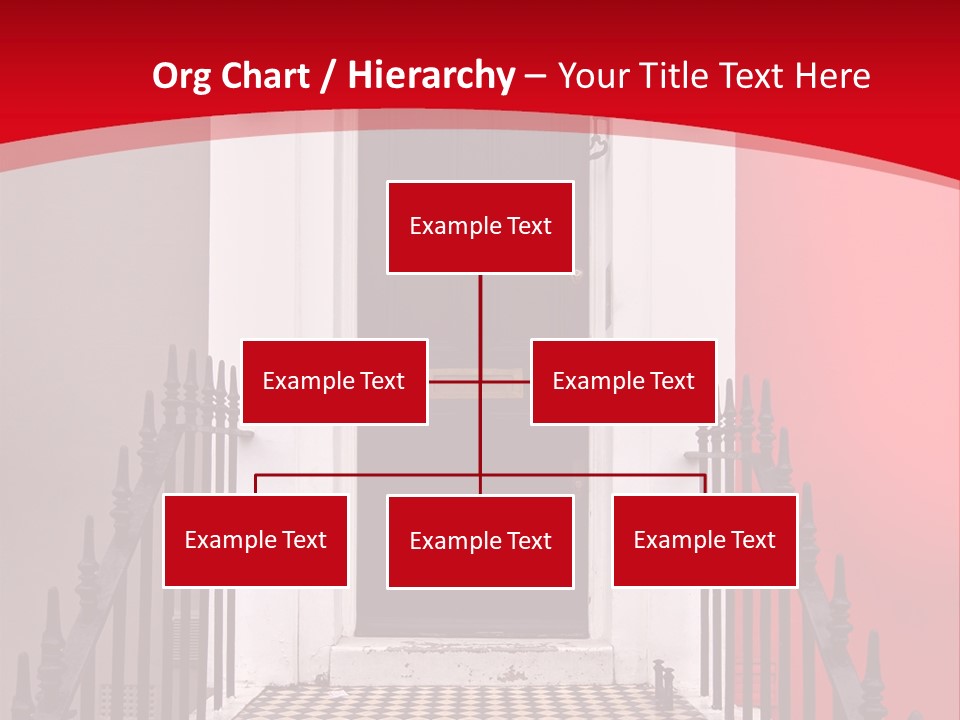 Org Chart / Hierarchy – Your Title Text Here

Example Text

Example Text

Example Text

Example Text

Example Text

Example Text